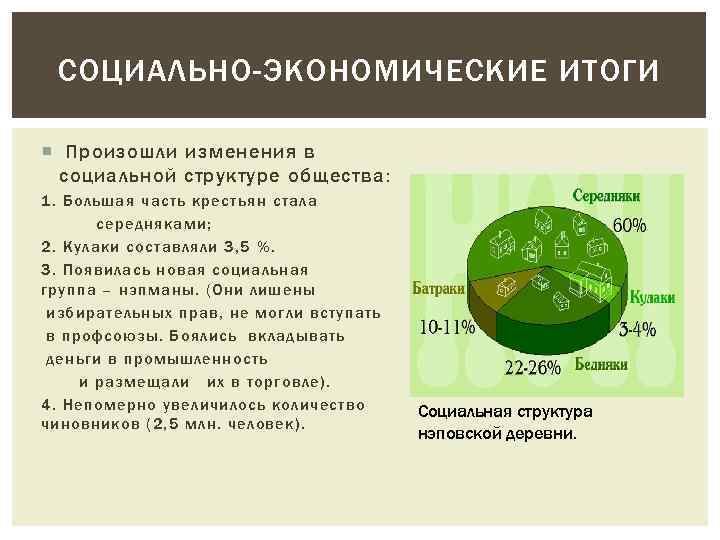 СОЦИАЛЬНО-ЭКОНОМИЧЕСКИЕ ИТОГИ

Произошли изменения в социальной структуре общества:

1. Большая часть крестьян стала середняками;

2. Кулаки составляли 3,5 %.

3. Появилась новая социальная группа – нэпманы. (Они лишены избирательных прав, не могли вступать в профсоюзы. Боялись вкладывать деньги в промышленность и размещали их в торговле).

4. Непомерно увеличилось количество чиновников (2,5 млн. человек).

Середняки
60%
Батраки
10-11%
Кулаки
3-4%
22-26%
Бедняки

Социальная структура нэповской деревни.